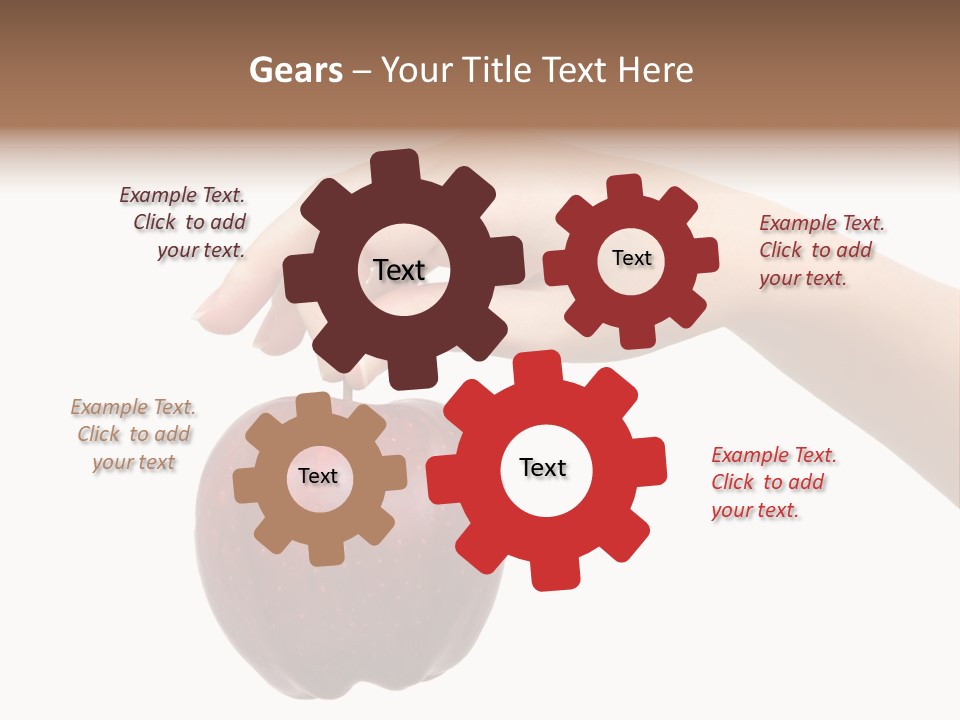 Gears – Your Title Text Here

Example Text. Click to add your text.

Text

Text

Example Text. Click to add your text.

Example Text. Click to add your text

Text

Text

Example Text. Click to add your text.